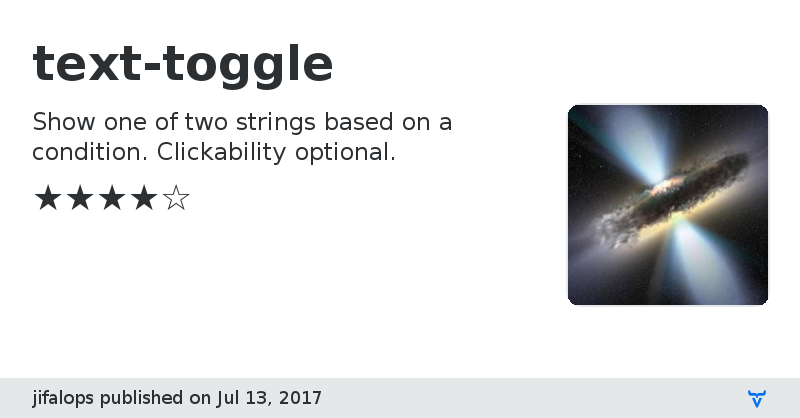 text-toggle

Show one of two strings based on a condition. Clickability optional.

★★★★☆

jifalops published on Jul 13, 2017